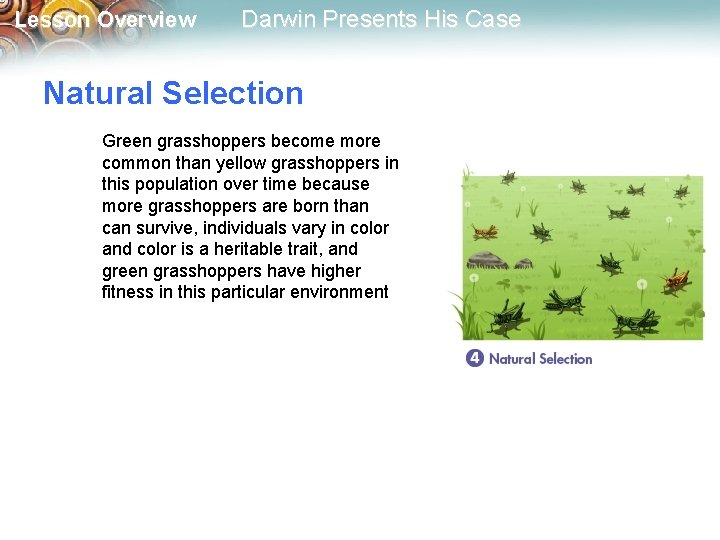 Lesson Overview Darwin Presents His Case

Natural Selection

Green grasshoppers become more common than yellow grasshoppers in this population over time because more grasshoppers are born than can survive, individuals vary in color and color is a heritable trait, and green grasshoppers have higher fitness in this particular environment

4 Natural Selection